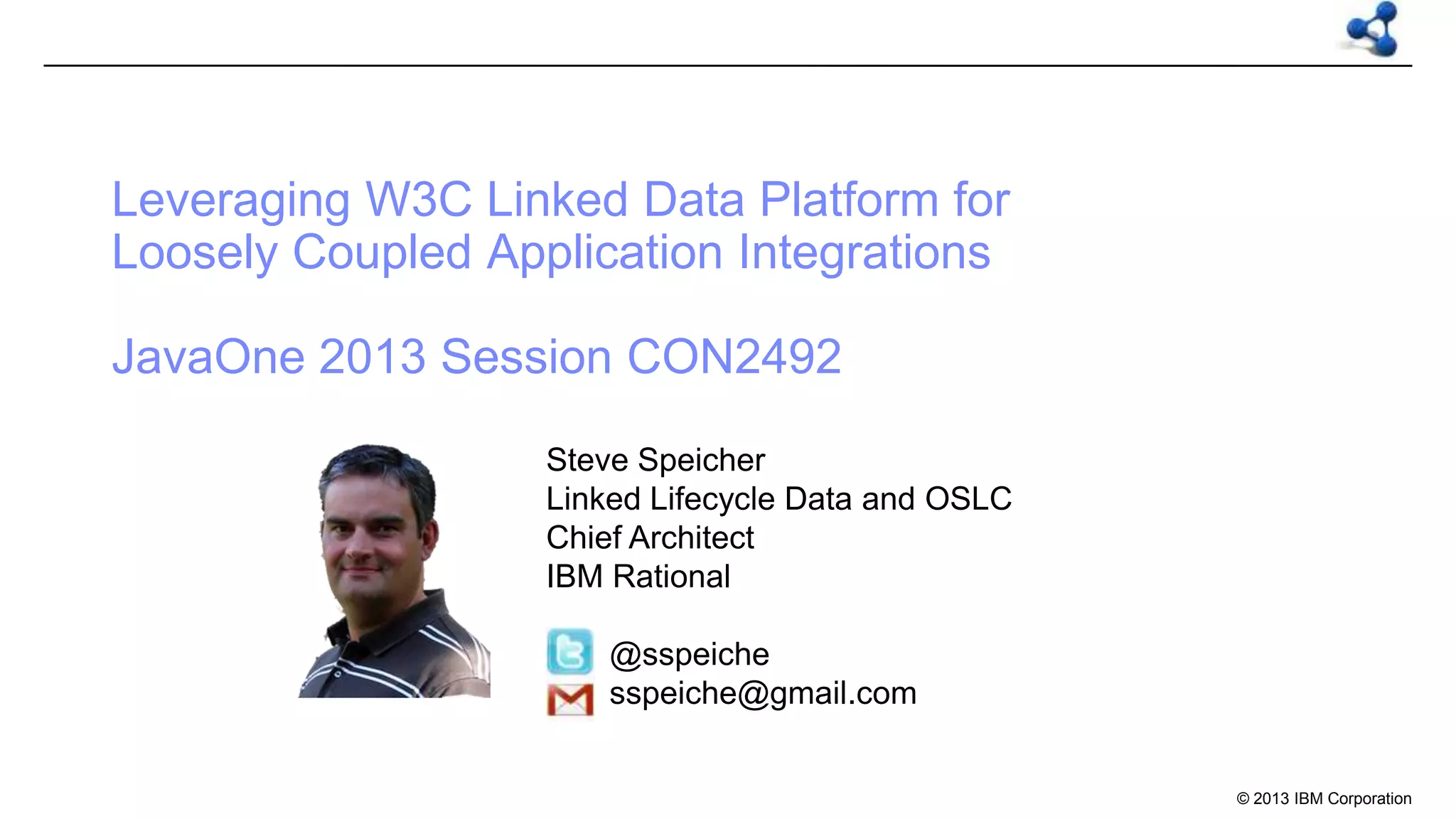 Leveraging W3C Linked Data Platform for Loosely Coupled Application Integrations

JavaOne 2013 Session CON2492

Steve Speicher
Linked Lifecycle Data and OSLC
Chief Architect
IBM Rational

@sspeiche
sspeiche@gmail.com

© 2013 IBM Corporation